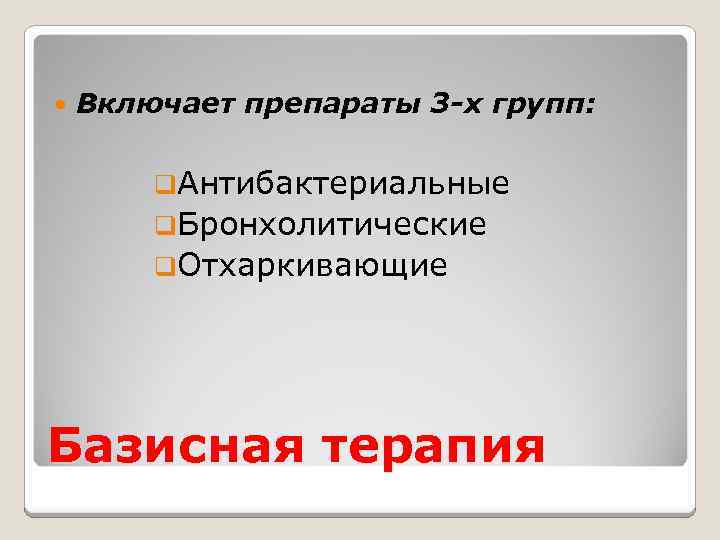 Включает препараты 3-х групп:

Антибактериальные
Бронхолитические
Отхаркивающие

Базисная терапия